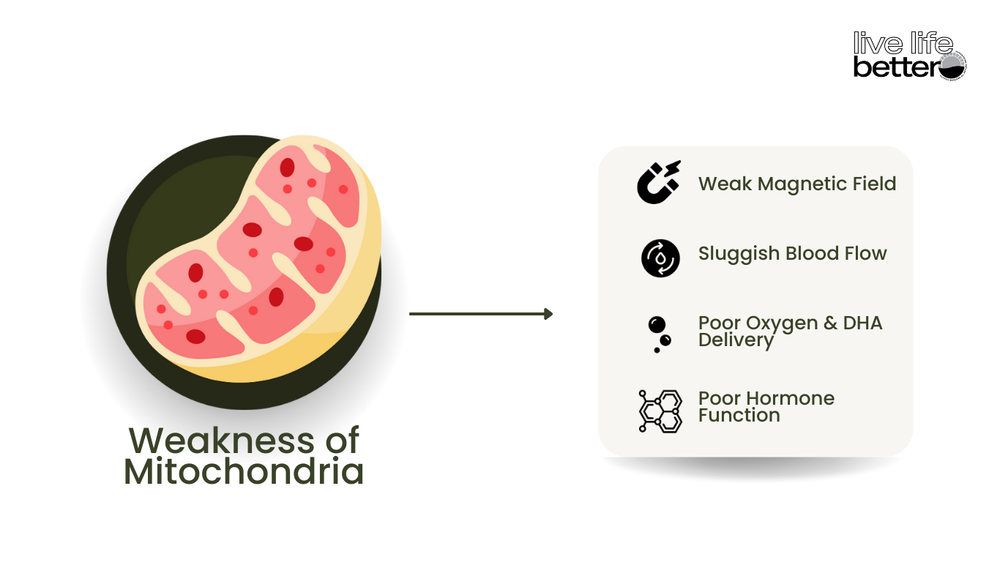 live life better

Weakness of Mitochondria

Weak Magnetic Field

Sluggish Blood Flow

Poor Oxygen & DHA Delivery

Poor Hormone Function